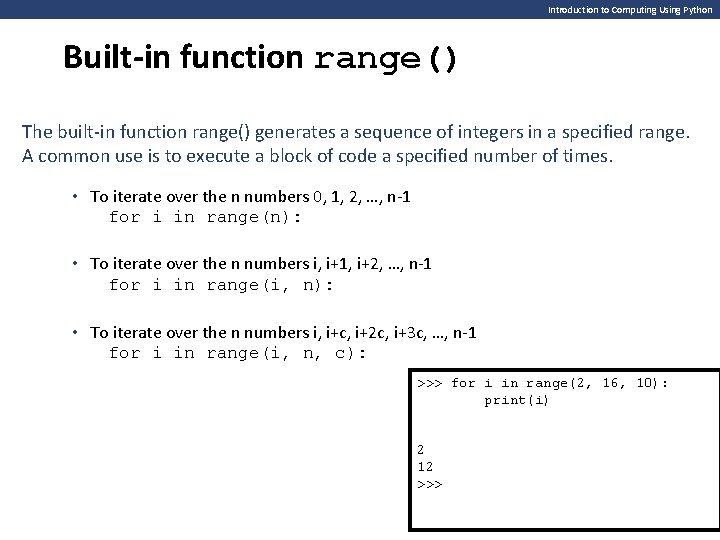 Introduction to Computing Using Python

Built-in function range()

The built-in function range() generates a sequence of integers in a specified range. A common use is to execute a block of code a specified number of times.

• To iterate over the n numbers 0, 1, 2, …, n-1
for i in range(n):

• To iterate over the n numbers i, i+1, i+2, …, n-1
for i in range(i, n):

• To iterate over the n numbers i, i+c, i+2c, i+3c, …, n-1
for i in range(i, n, c):

>>> for i in range(2, 16, 10):
	print(i)

2
12
>>>